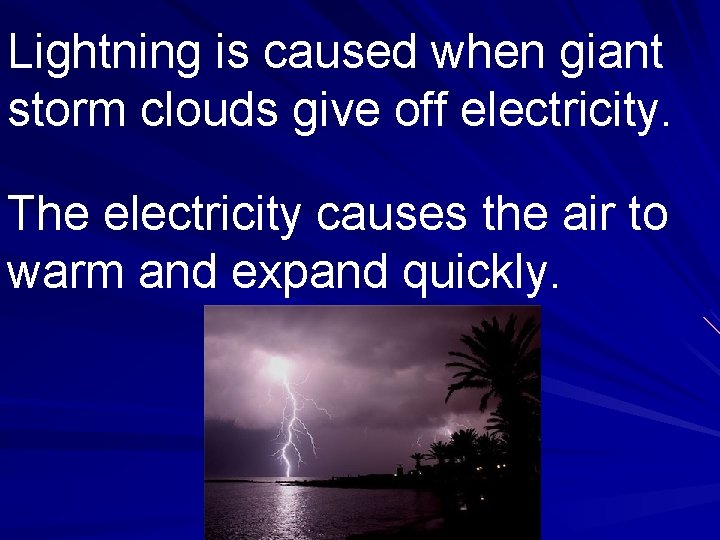 Lightning is caused when giant storm clouds give off electricity.

The electricity causes the air to warm and expand quickly.